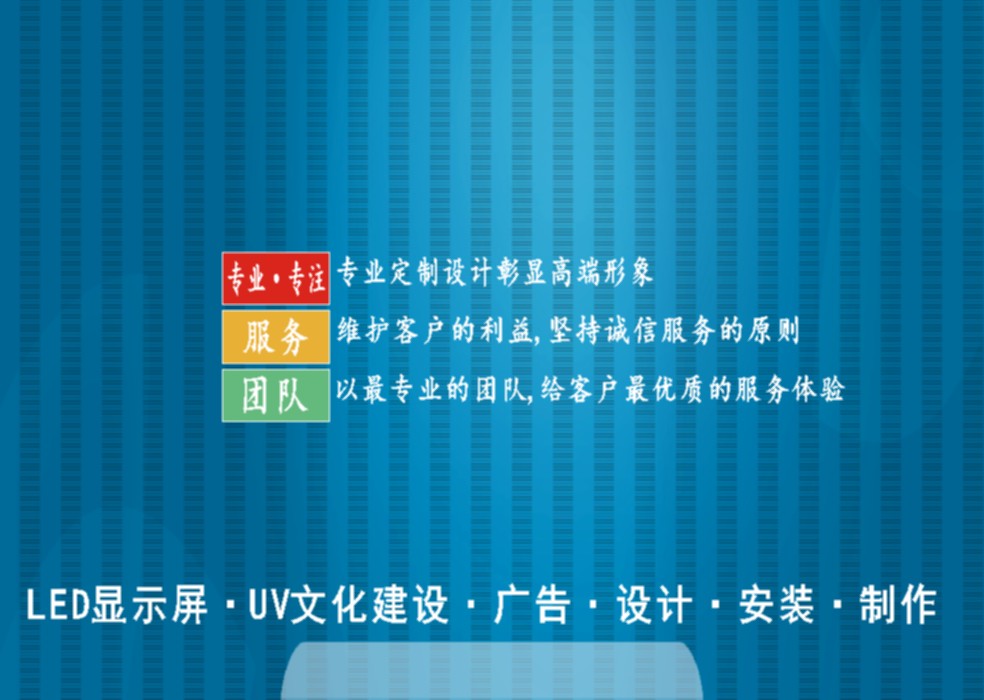 专业·专注 专业定制设计彰显高端形象

服务 维护客户的利益,坚持诚信服务的原则

团队 以最专业的团队,给客户最优质的服务体验

LED显示屏 · UV文化建设 · 广告 · 设计 · 安装 · 制作